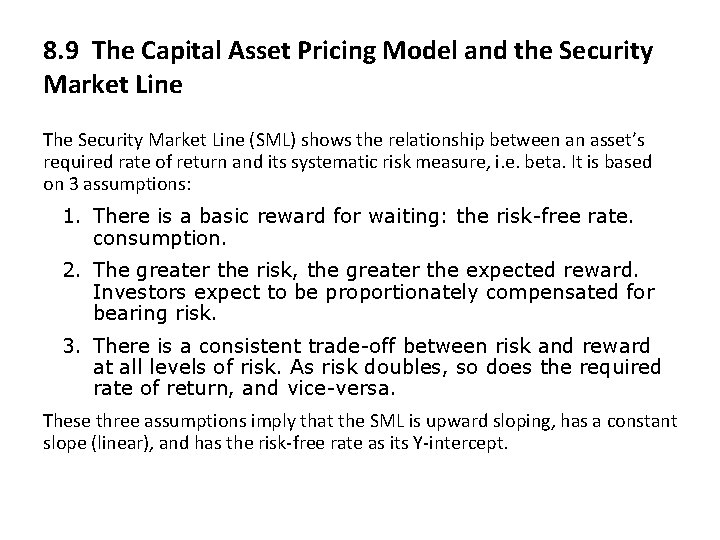 8.9 The Capital Asset Pricing Model and the Security Market Line

The Security Market Line (SML) shows the relationship between an asset's required rate of return and its systematic risk measure, i.e. beta. It is based on 3 assumptions:

1. There is a basic reward for waiting: the risk-free rate. consumption.
2. The greater the risk, the greater the expected reward. Investors expect to be proportionately compensated for bearing risk.
3. There is a consistent trade-off between risk and reward at all levels of risk. As risk doubles, so does the required rate of return, and vice-versa.

These three assumptions imply that the SML is upward sloping, has a constant slope (linear), and has the risk-free rate as its Y-intercept.